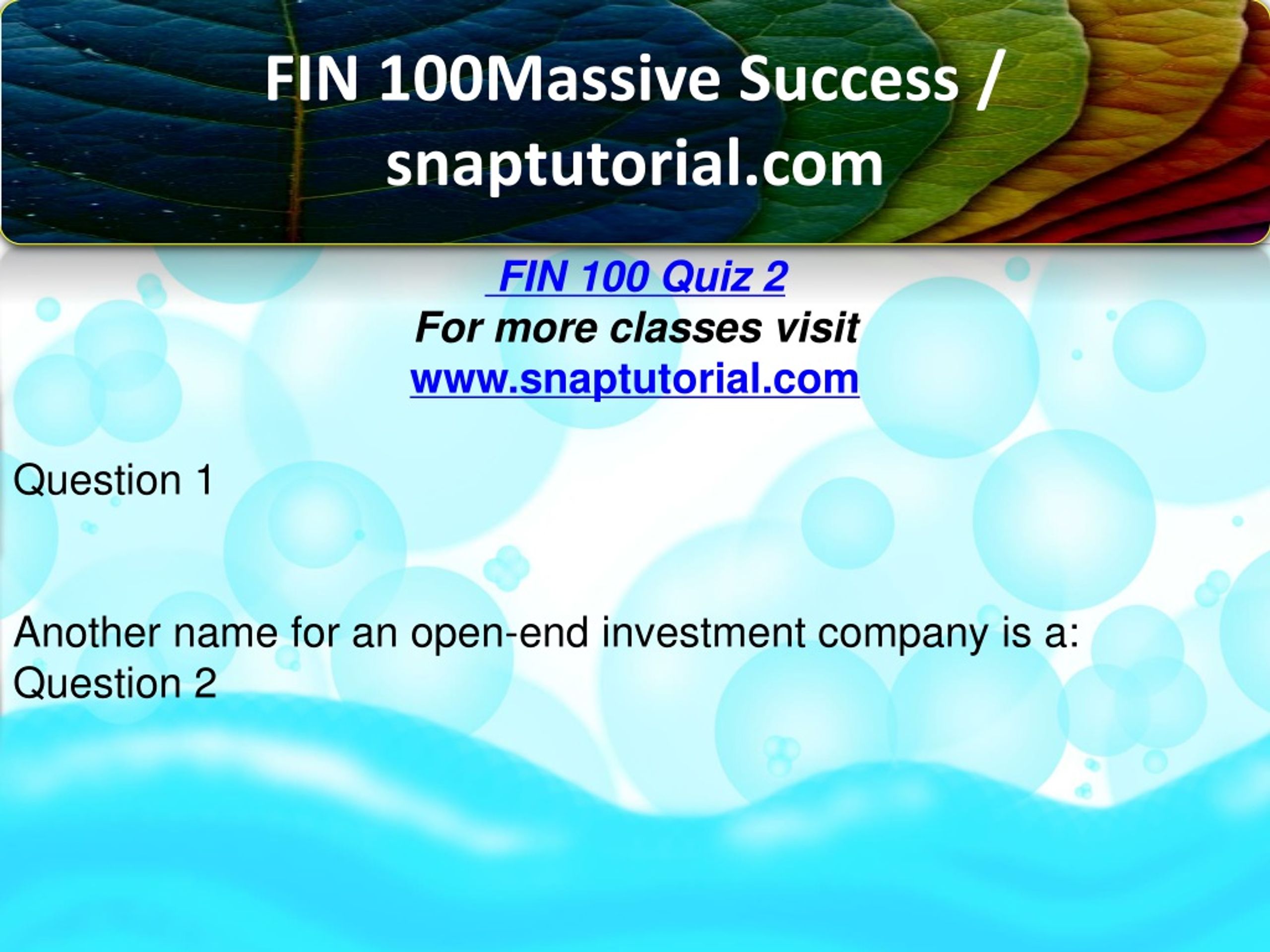 FIN 100Massive Success / snaptutorial.com

FIN 100 Quiz 2
For more classes visit
www.snaptutorial.com

Question 1

Another name for an open-end investment company is a:
Question 2